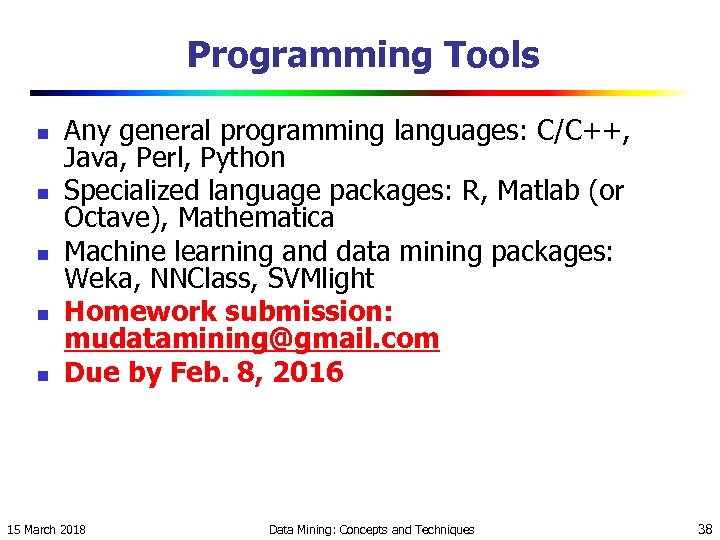 Programming Tools

- Any general programming languages: C/C++, Java, Perl, Python
- Specialized language packages: R, Matlab (or Octave), Mathematica
- Machine learning and data mining packages: Weka, NNClass, SVMlight
- Homework submission: mudatamining@gmail.com
- Due by Feb. 8, 2016

15 March 2018 Data Mining: Concepts and Techniques 38